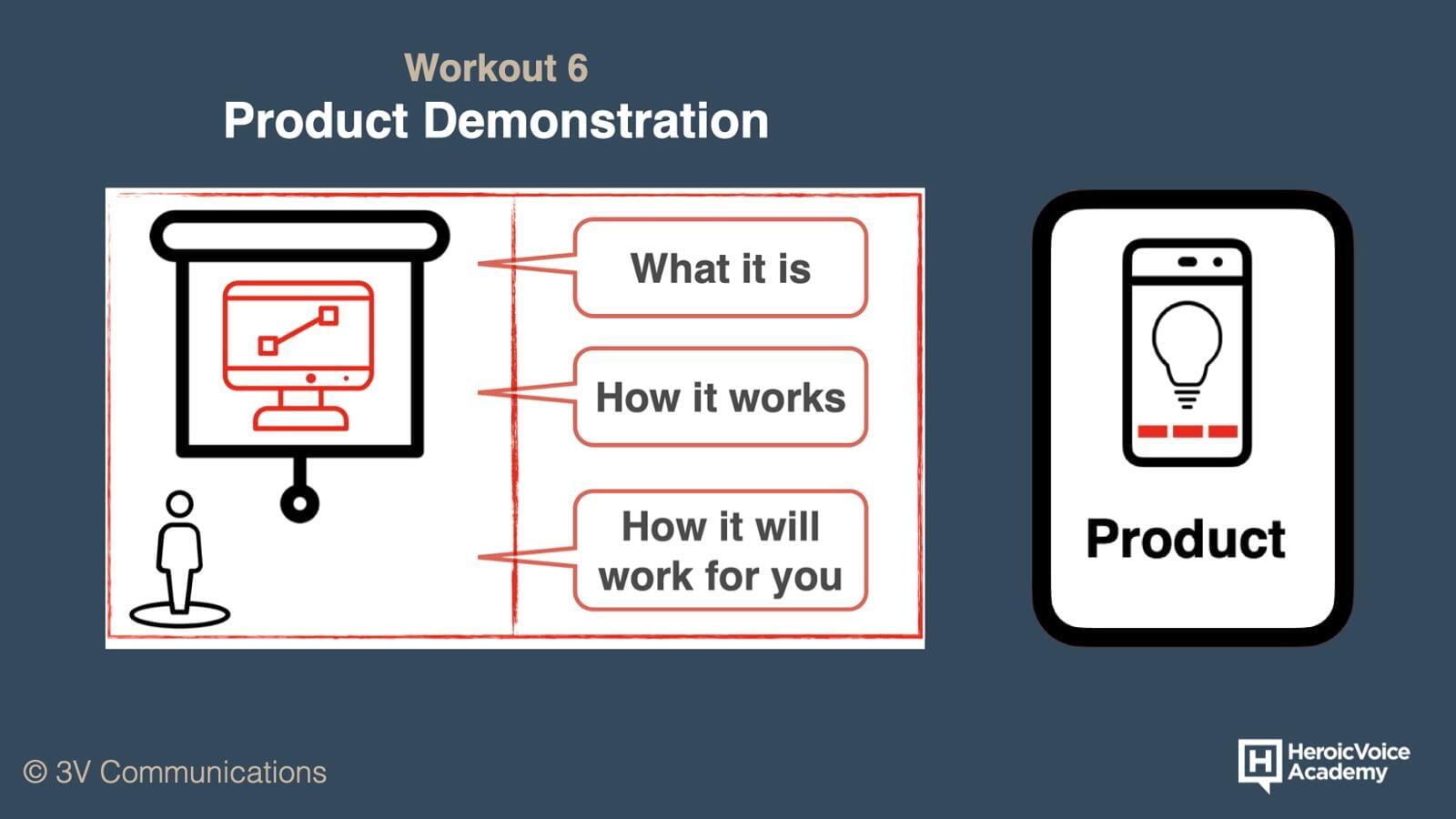 Workout 6
Product Demonstration

What it is

How it works

How it will work for you

Product

© 3V Communications

H HeroicVoice Academy